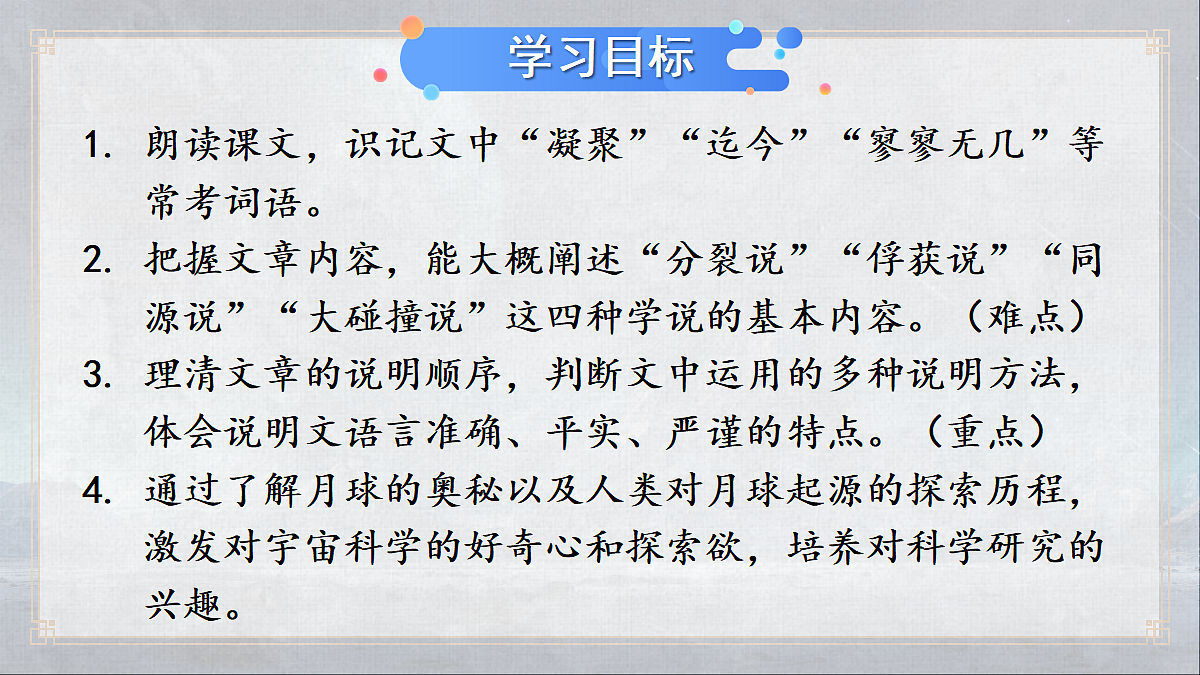 学习目标

1. 朗读课文，识记文中“凝聚”“迄今”“寥寥无几”等常考词语。

2. 把握文章内容，能大概阐述“分裂说”“俘获说”“同源说”“大碰撞说”这四种学说的基本内容。（难点）

3. 理清文章的说明顺序，判断文中运用的多种说明方法，体会说明文语言准确、平实、严谨的特点。（重点）

4. 通过了解月球的奥秘以及人类对月球起源的探索历程，激发对宇宙科学的好奇心和探索欲，培养对科学研究的兴趣。